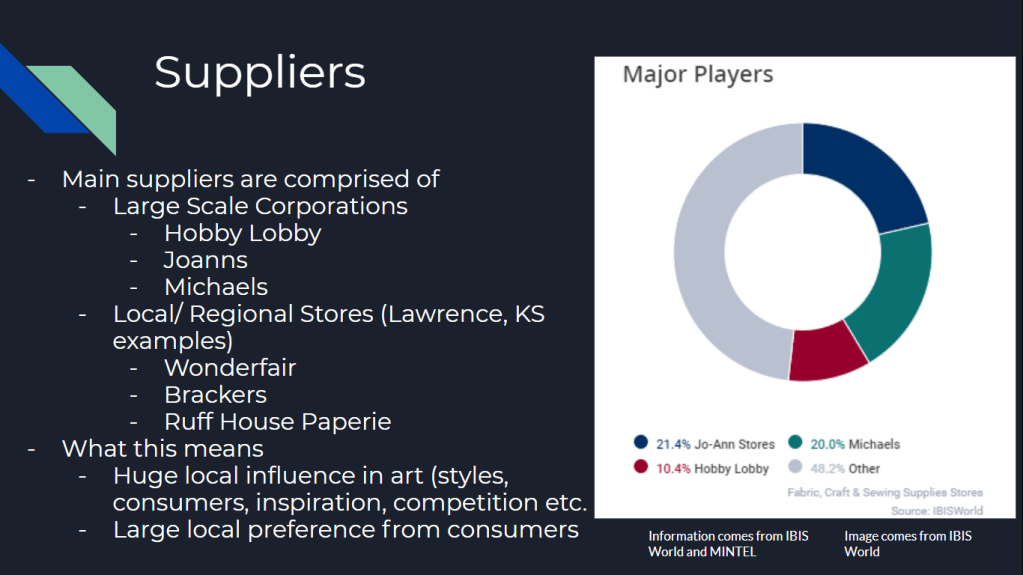 Suppliers

- Main suppliers are comprised of
  - Large Scale Corporations
    - Hobby Lobby
    - Joanns
    - Michaels
  - Local/ Regional Stores (Lawrence, KS examples)
    - Wonderfair
    - Brackers
    - Ruff House Paperie
- What this means
  - Huge local influence in art (styles, consumers, inspiration, competition etc.
  - Large local preference from consumers

Major Players

21.4% Jo-Ann Stores
20.0% Michaels
10.4% Hobby Lobby
48.2% Other

Fabric, Craft & Sewing Supplies Stores
Source: IBISWorld

Information comes from IBIS World and MINTEL

Image comes from IBIS World